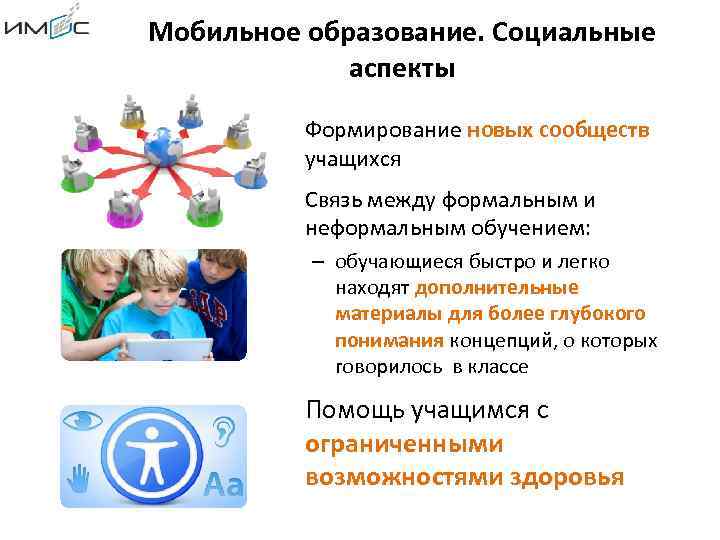 ИМОС

Мобильное образование. Социальные аспекты

Формирование новых сообществ учащихся

Связь между формальным и неформальным обучением:

– обучающиеся быстро и легко находят дополнительные материалы для более глубокого понимания концепций, о которых говорилось в классе

Помощь учащимся с ограниченными возможностями здоровья

Aa